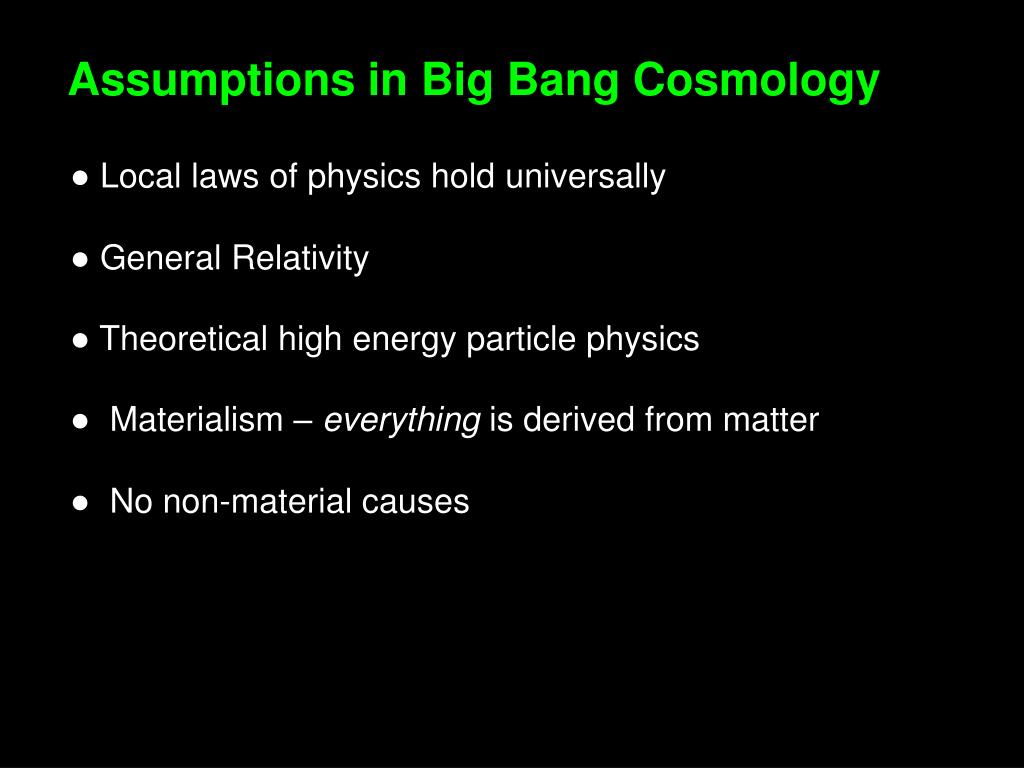 Assumptions in Big Bang Cosmology

● Local laws of physics hold universally

● General Relativity

● Theoretical high energy particle physics

● Materialism – everything is derived from matter

● No non-material causes